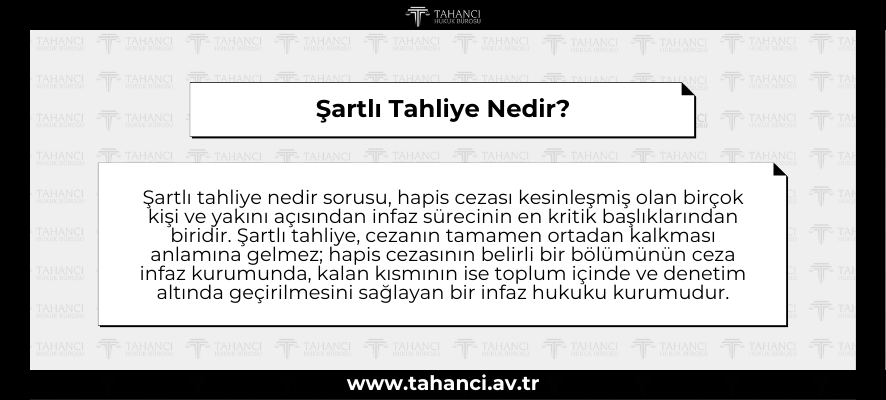 TAHANCI
HUKUK BÜROSU

Şartlı Tahliye Nedir?

Şartlı tahliye nedir sorusu, hapis cezası kesinleşmiş olan birçok kişi ve yakını açısından infaz sürecinin en kritik başlıklarından biridir. Şartlı tahliye, cezanın tamamen ortadan kalkması anlamına gelmez; hapis cezasının belirli bir bölümünün ceza infaz kurumunda, kalan kısmının ise toplum içinde ve denetim altında geçirilmesini sağlayan bir infaz hukuku kurumudur.

www.tahanci.av.tr